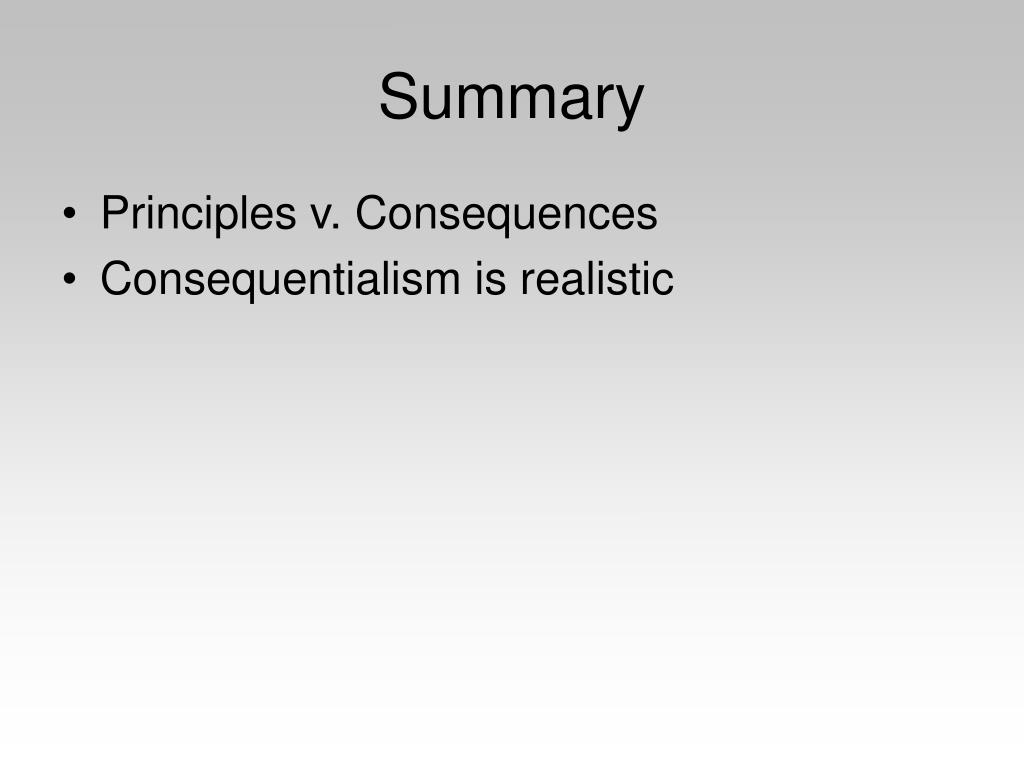 Summary

• Principles v. Consequences
• Consequentialism is realistic